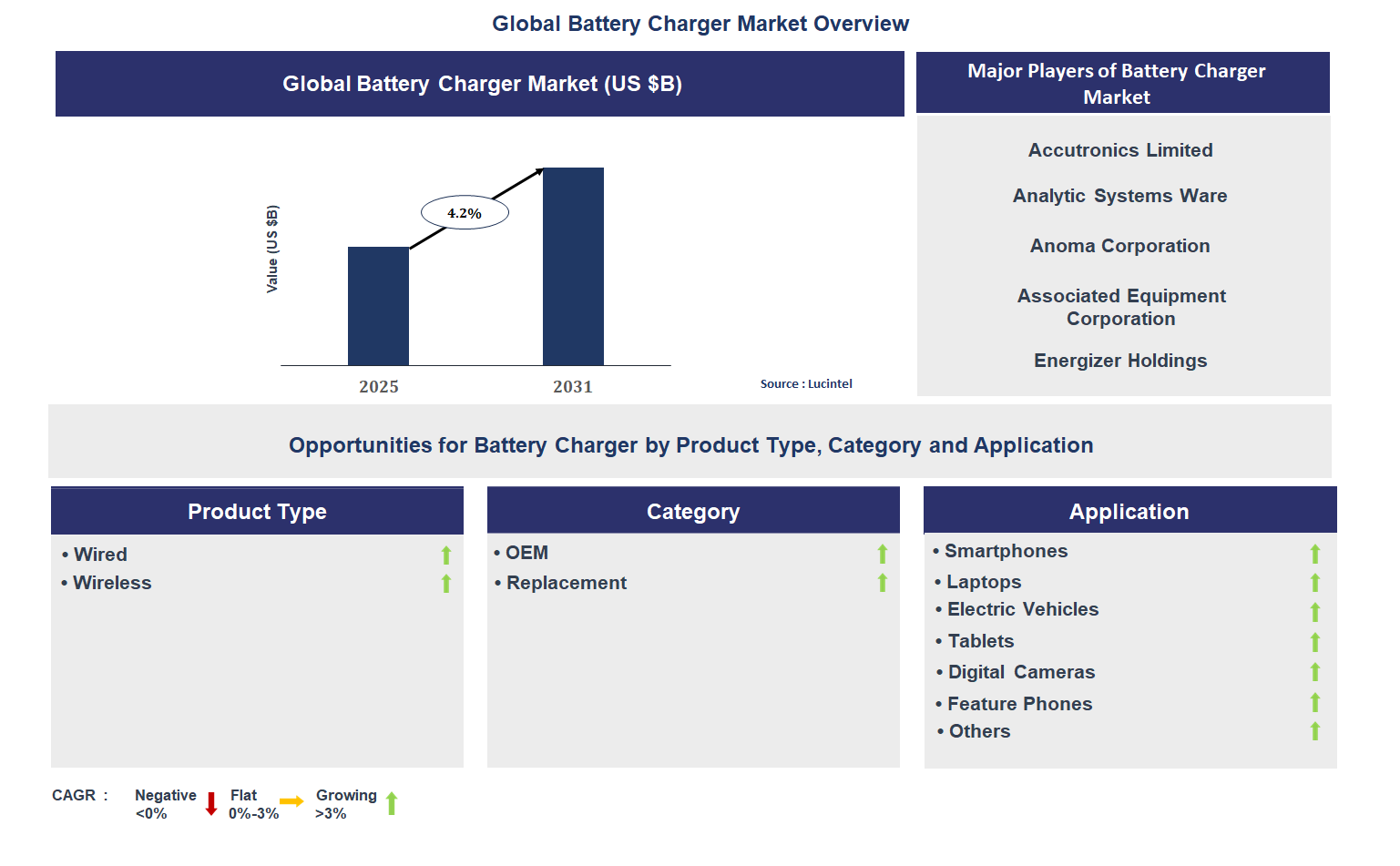 Global Battery Charger Market Overview

Global Battery Charger Market (US $B)

Value (US $B)

4.2%

2025

2031

Source : Lucintel

Major Players of Battery Charger Market

Accutronics Limited

Analytic Systems Ware

Anoma Corporation

Associated Equipment Corporation

Energizer Holdings

Opportunities for Battery Charger by Product Type, Category and Application

Product Type

• Wired
• Wireless

Category

• OEM
• Replacement

Application

• Smartphones
• Laptops
• Electric Vehicles
• Tablets
• Digital Cameras
• Feature Phones
• Others

CAGR : Negative <0% Flat 0%-3% Growing >3%